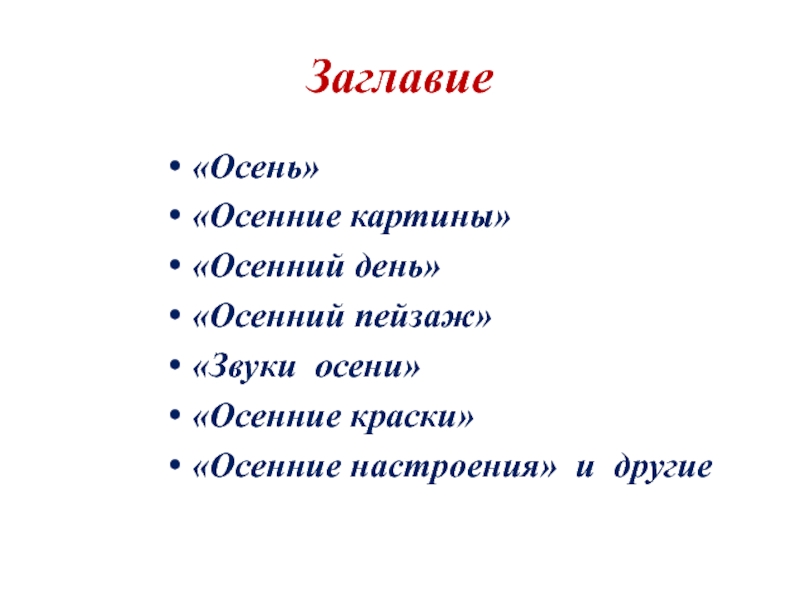 Заглавие

• «Осень»
• «Осенние картины»
• «Осенний день»
• «Осенний пейзаж»
• «Звуки осени»
• «Осенние краски»
• «Осенние настроения» и другие